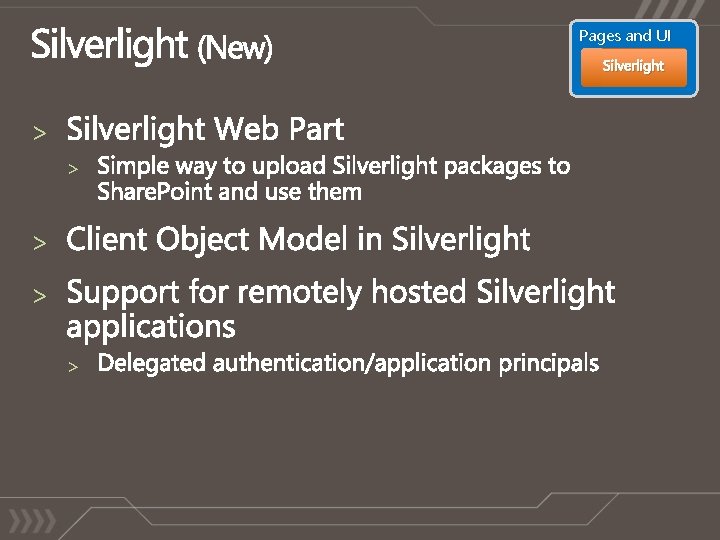 Silverlight (New)

Pages and UI

Silverlight

> Silverlight Web Part
> Simple way to upload Silverlight packages to SharePoint and use them

> Client Object Model in Silverlight

> Support for remotely hosted Silverlight applications
> Delegated authentication/application principals